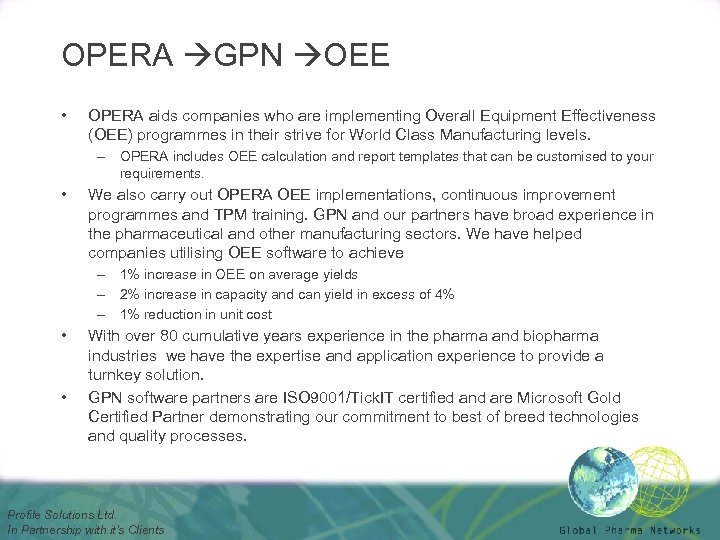 OPERA →GPN →OEE

• OPERA aids companies who are implementing Overall Equipment Effectiveness (OEE) programmes in their strive for World Class Manufacturing levels.
– OPERA includes OEE calculation and report templates that can be customised to your requirements.

• We also carry out OPERA OEE implementations, continuous improvement programmes and TPM training. GPN and our partners have broad experience in the pharmaceutical and other manufacturing sectors. We have helped companies utilising OEE software to achieve
– 1% increase in OEE on average yields
– 2% increase in capacity and can yield in excess of 4%
– 1% reduction in unit cost

• With over 80 cumulative years experience in the pharma and biopharma industries we have the expertise and application experience to provide a turnkey solution.

• GPN software partners are ISO9001/TickIT certified and are Microsoft Gold Certified Partner demonstrating our commitment to best of breed technologies and quality processes.

Profile Solutions Ltd.
In Partnership with it's Clients

Global Pharma Networks